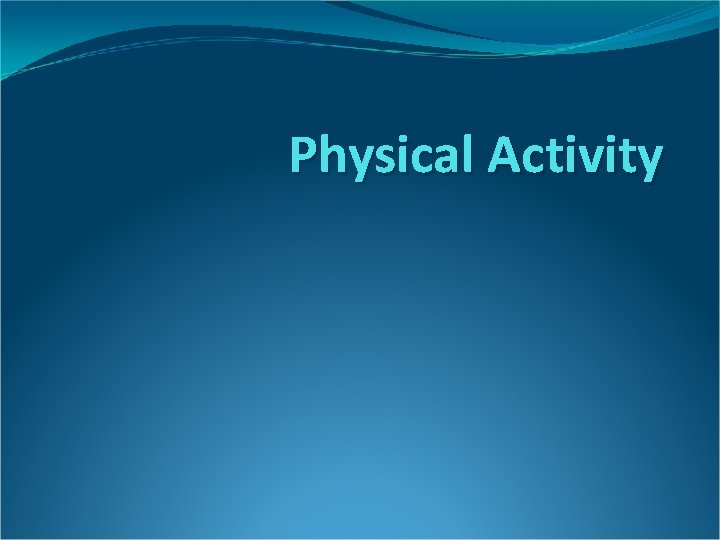 Physical Activity